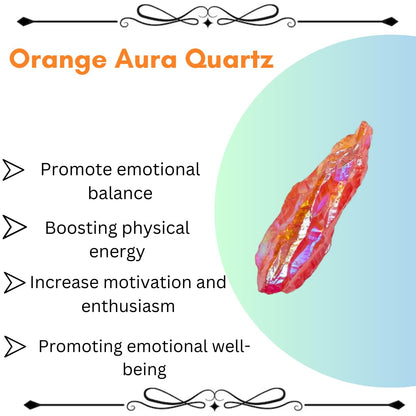 Orange Aura Quartz

Promote emotional balance

Boosting physical energy

Increase motivation and enthusiasm

Promoting emotional well-being